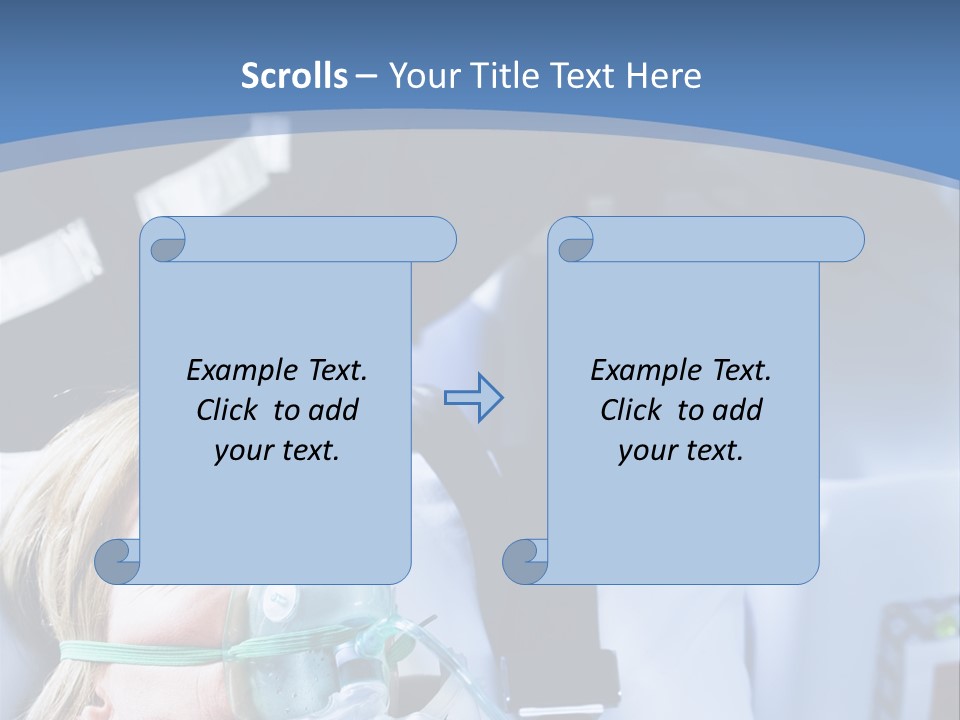 Scrolls – Your Title Text Here

Example Text. Click to add your text.

Example Text. Click to add your text.